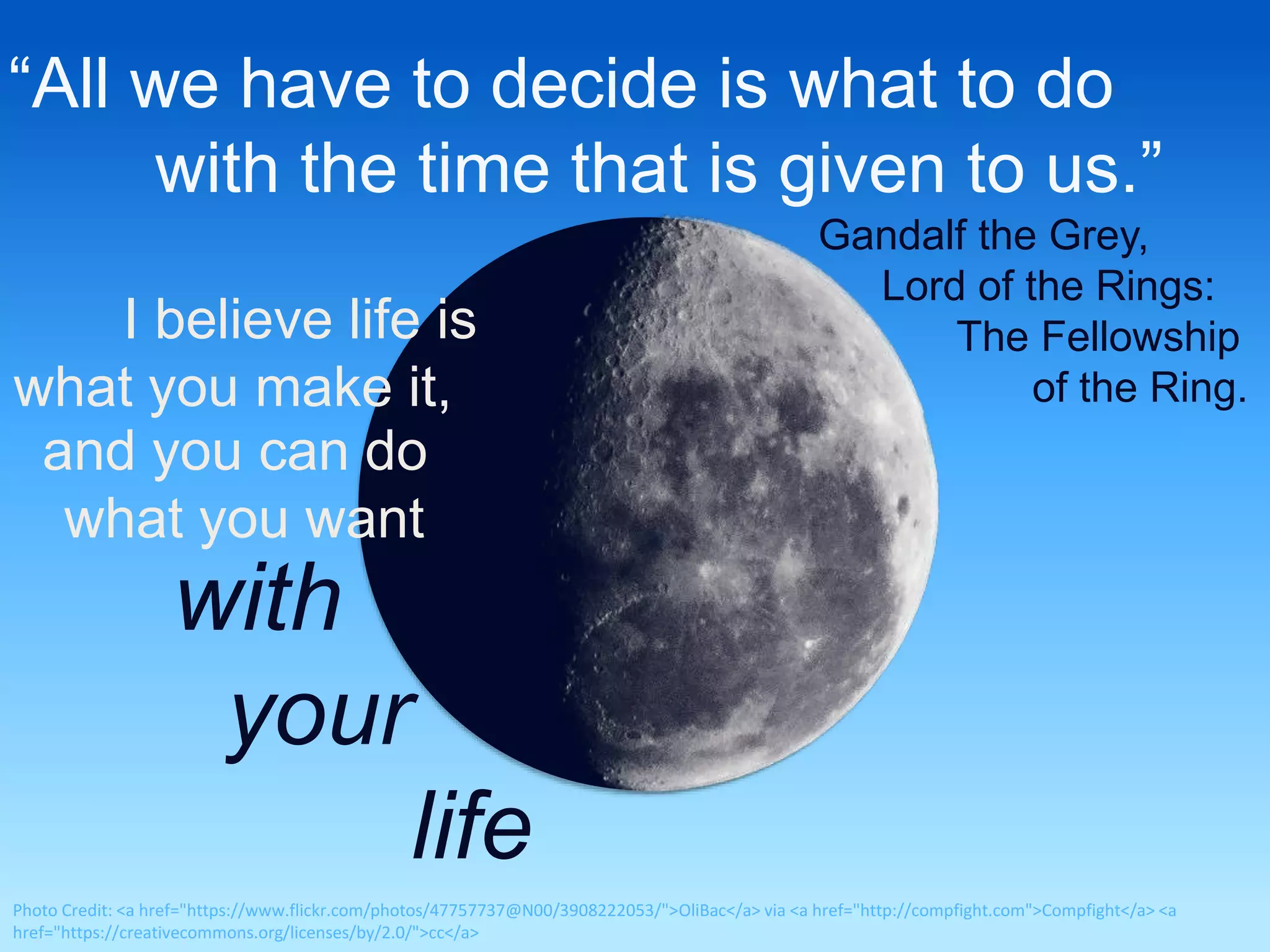 “All we have to decide is what to do with the time that is given to us.”

Gandalf the Grey, Lord of the Rings: The Fellowship of the Ring.

I believe life is what you make it, and you can do what you want

with your life

Photo Credit: <a href="https://www.flickr.com/photos/47757737@N00/3908222053/">OliBac</a> via <a href="http://compfight.com">Compfight</a> <a href="https://creativecommons.org/licenses/by/2.0/">cc</a>